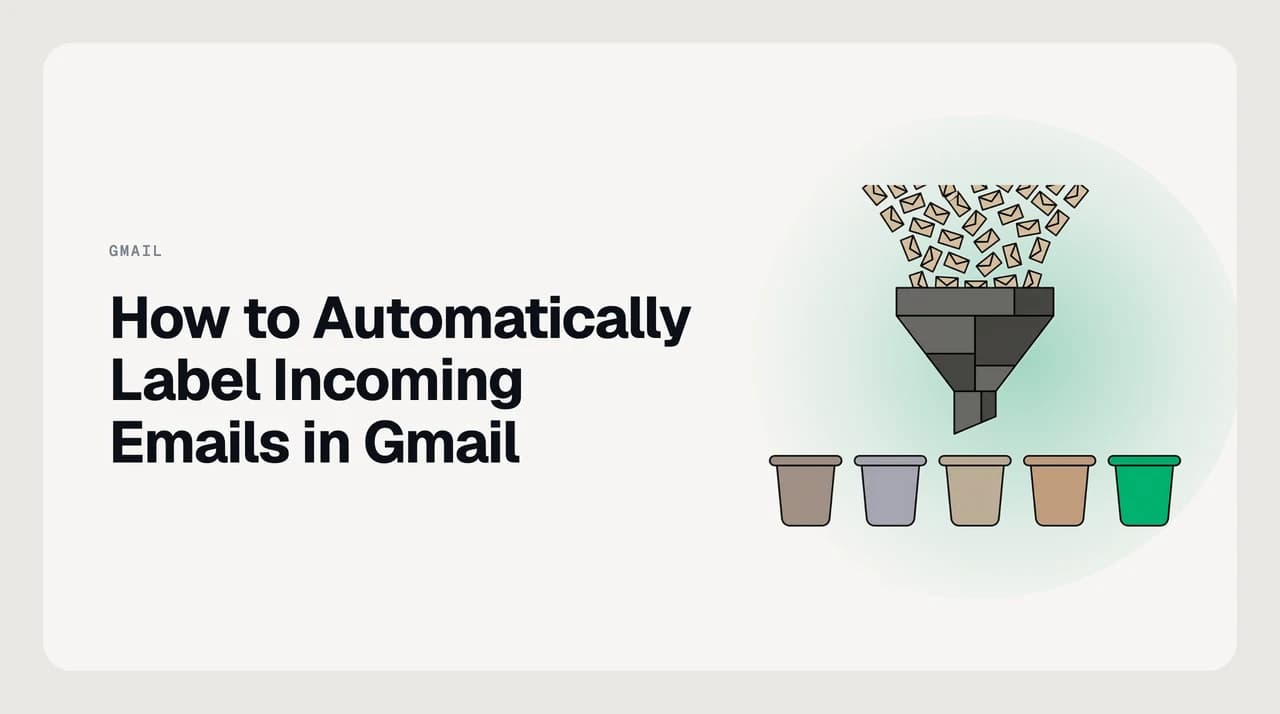 GMAIL

How to Automatically Label Incoming Emails in Gmail